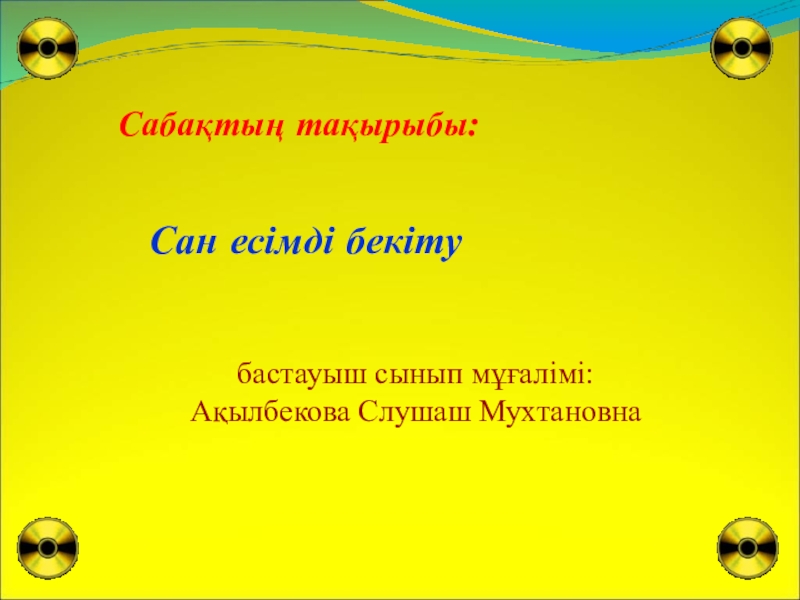 Сабақтың тақырыбы:

Сан есімді бекіту

бастауыш сынып мұғалімі:
Ақылбекова Слушаш Мухтановна